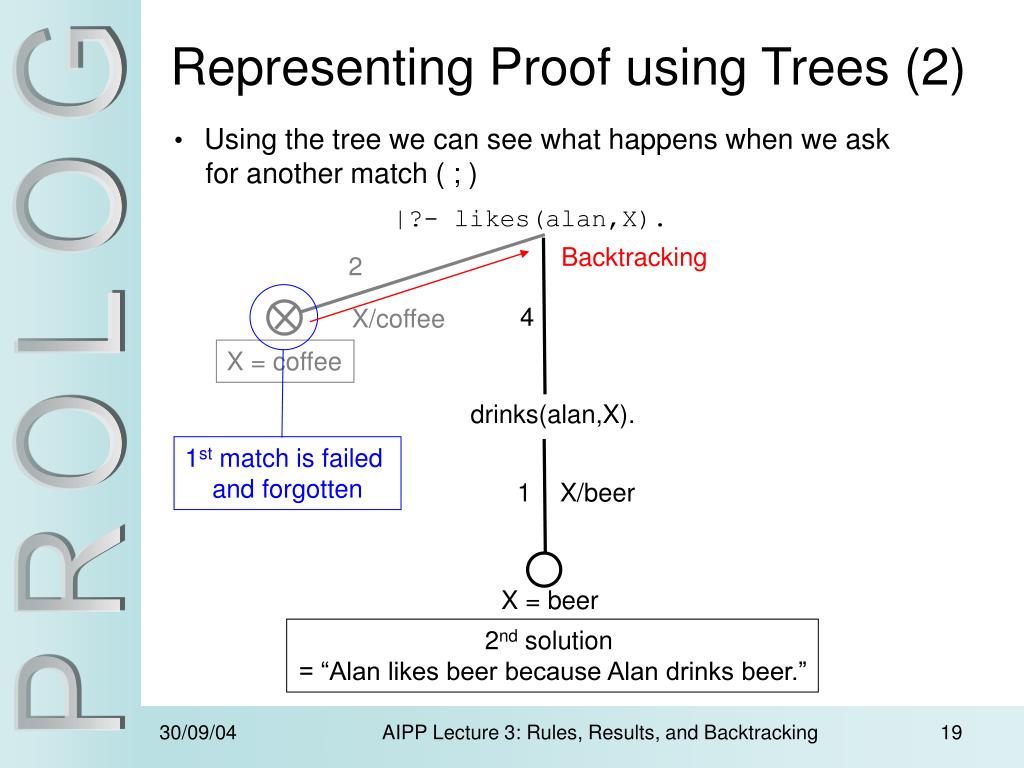 PROLOG

Representing Proof using Trees (2)

• Using the tree we can see what happens when we ask for another match ( ; )

|?- likes(alan,X).

Backtracking

2

X/coffee

4

X = coffee

drinks(alan,X).

1$^{st}$ match is failed and forgotten

1 X/beer

X = beer

2$^{nd}$ solution
= “Alan likes beer because Alan drinks beer.”

30/09/04 AIPP Lecture 3: Rules, Results, and Backtracking 19